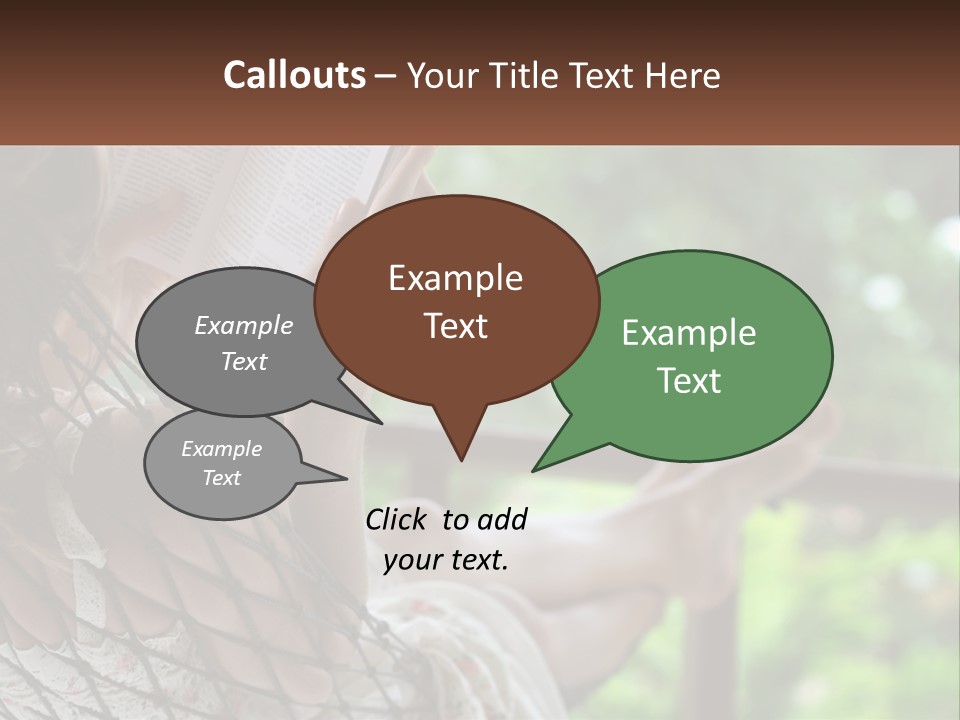 Callouts – Your Title Text Here

Example Text

Example Text

Example Text

Example Text

Click to add your text.